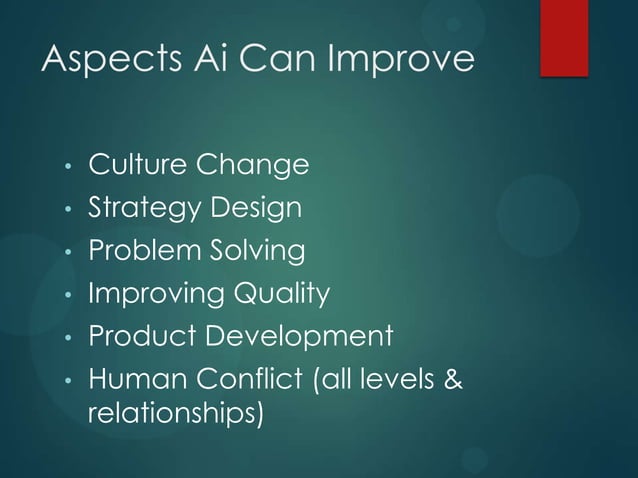 Aspects Ai Can Improve

• Culture Change
• Strategy Design
• Problem Solving
• Improving Quality
• Product Development
• Human Conflict (all levels & relationships)